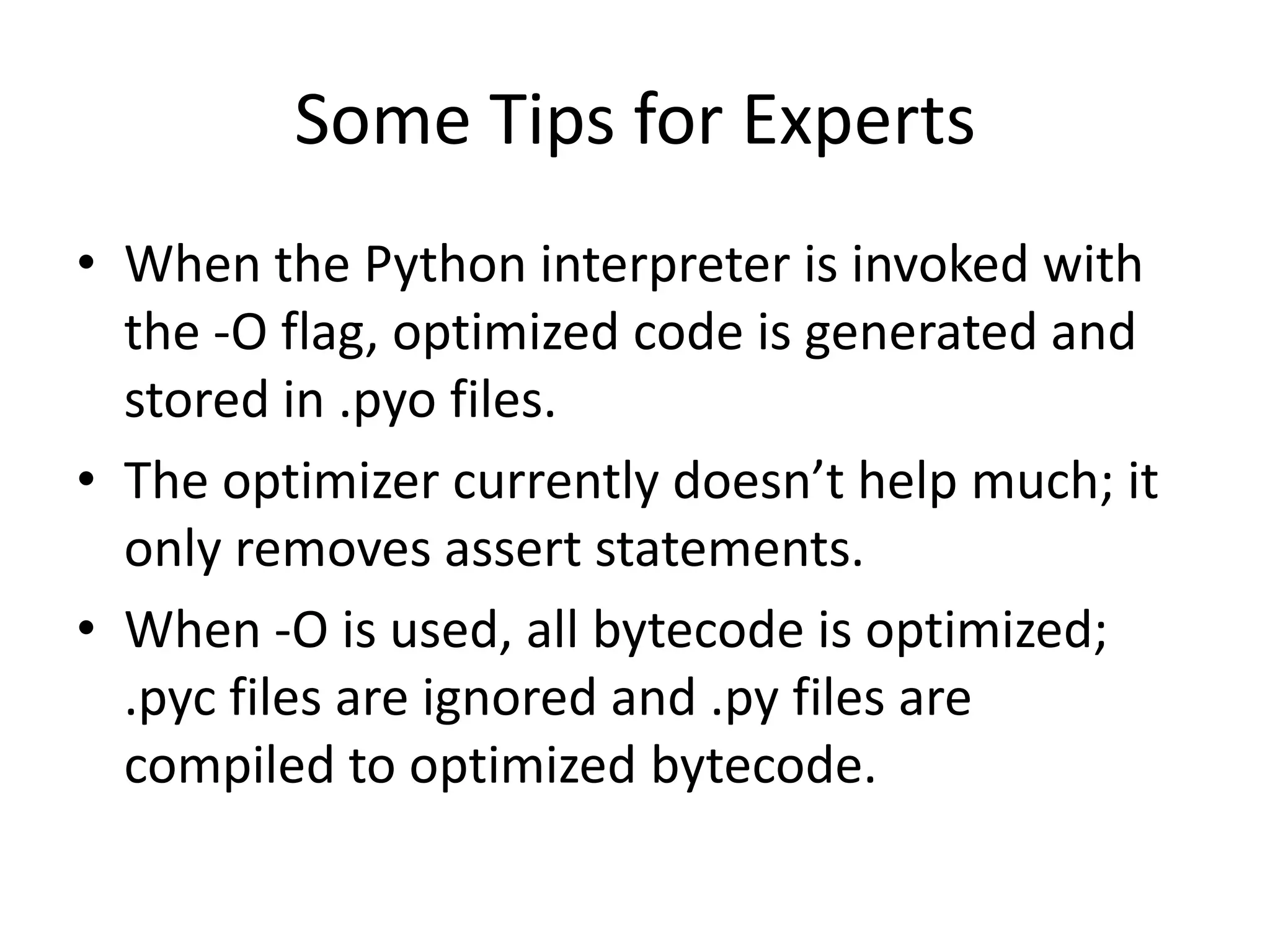 Some Tips for Experts

• When the Python interpreter is invoked with the -O flag, optimized code is generated and stored in .pyo files.
• The optimizer currently doesn’t help much; it only removes assert statements.
• When -O is used, all bytecode is optimized; .pyc files are ignored and .py files are compiled to optimized bytecode.